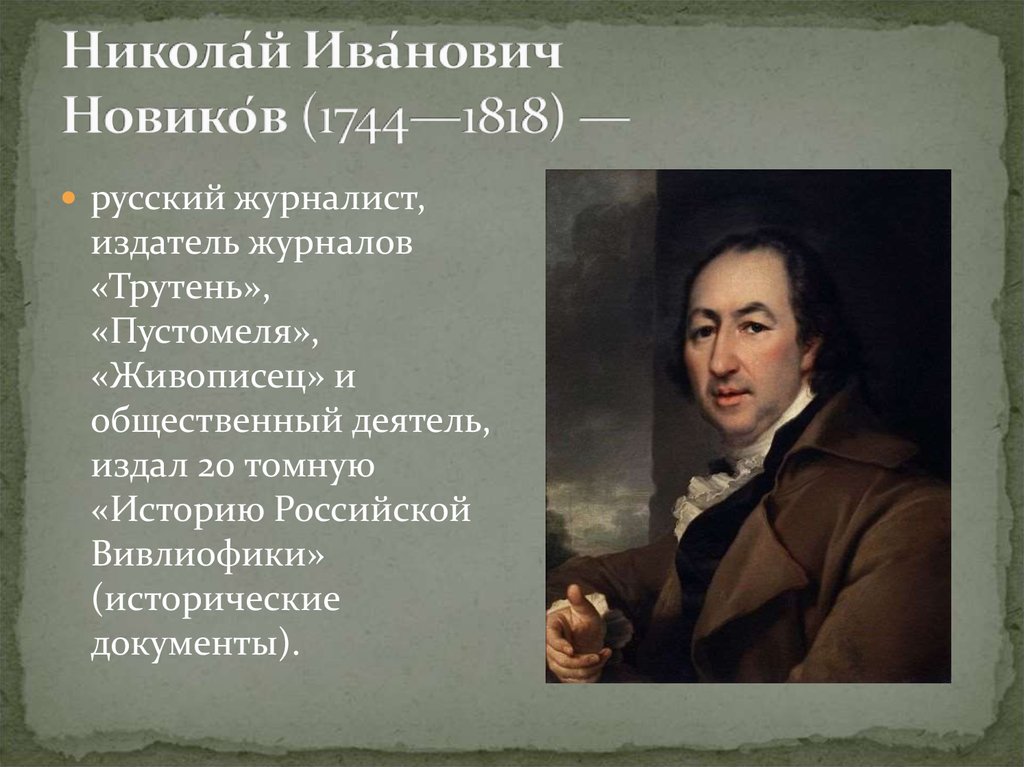 Никола́й Ива́нович Новико́в (1744—1818) —

русский журналист, издатель журналов «Трутень», «Пустомеля», «Живописец» и общественный деятель, издал 20 томную «Историю Российской Вивлиофики» (исторические документы).